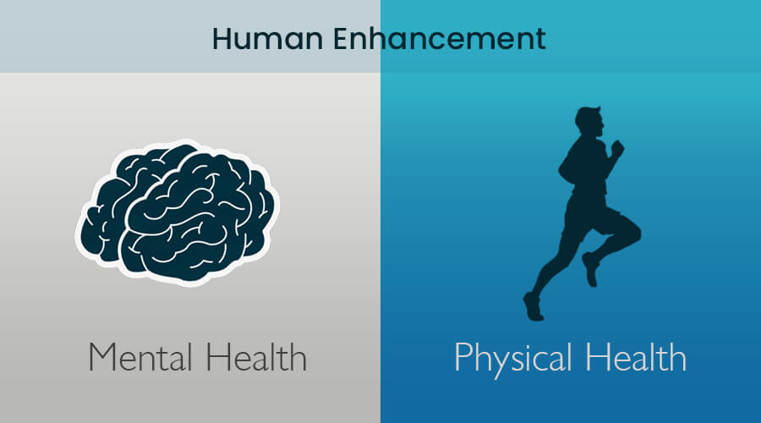 Human Enhancement

Mental Health

Physical Health